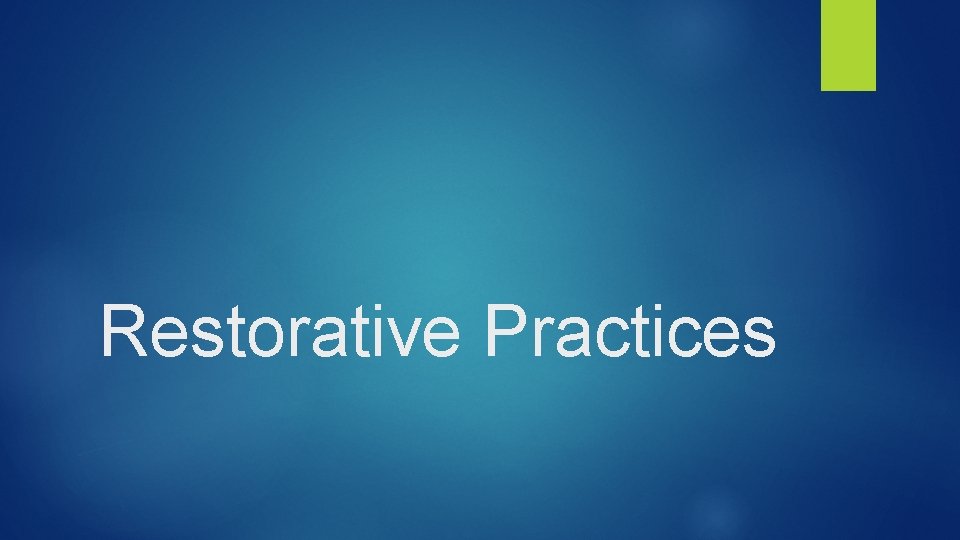 Restorative Practices